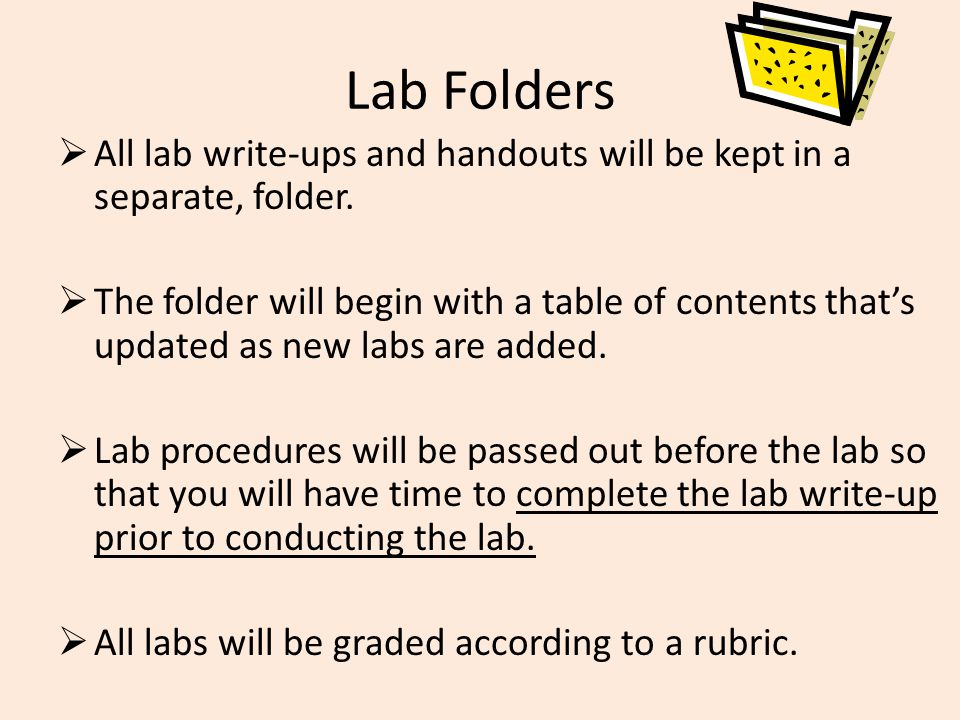 Lab Folders

➢ All lab write-ups and handouts will be kept in a separate, folder.

➢ The folder will begin with a table of contents that's updated as new labs are added.

➢ Lab procedures will be passed out before the lab so that you will have time to complete the lab write-up prior to conducting the lab.

➢ All labs will be graded according to a rubric.